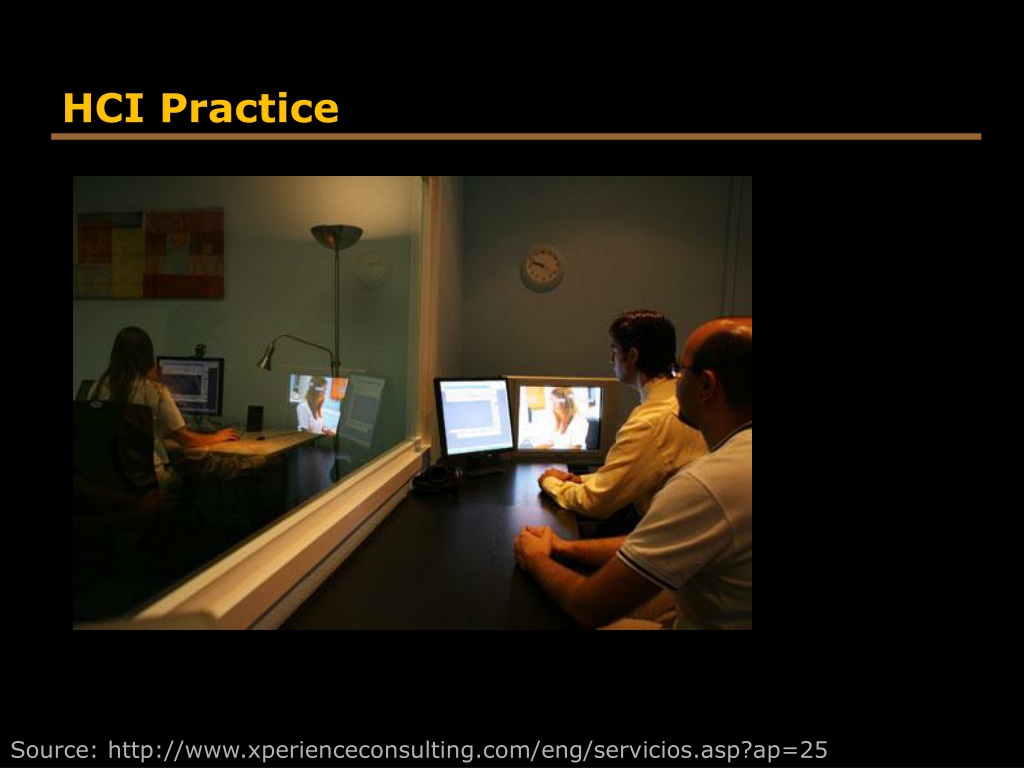 HCI Practice

Source: http://www.xperienceconsulting.com/eng/servicios.asp?ap=25